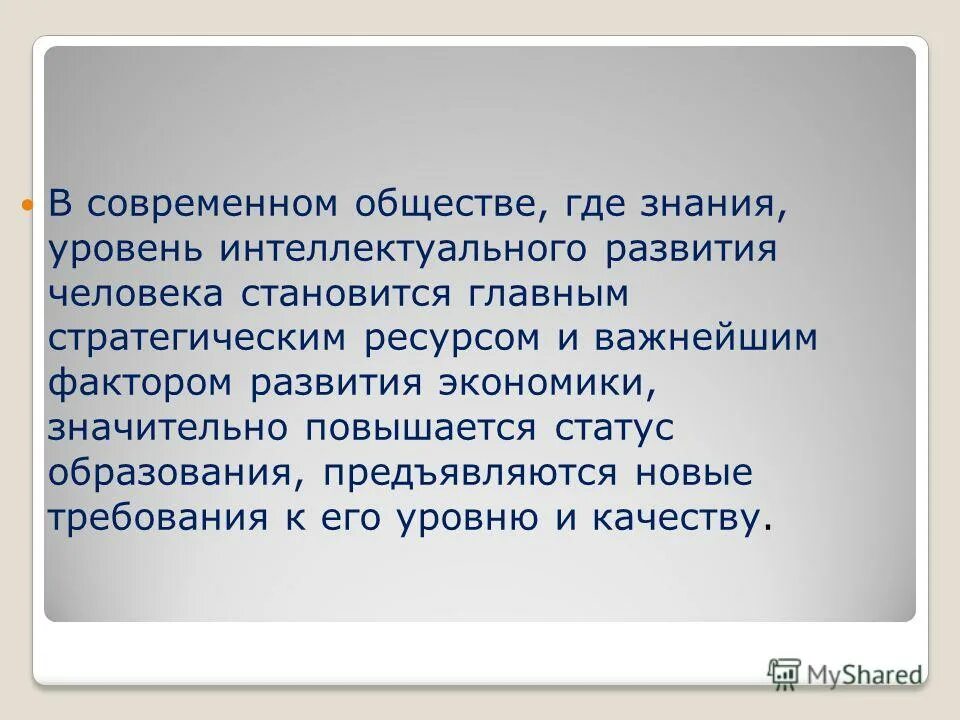 В современном обществе, где знания, уровень интеллектуального развития человека становится главным стратегическим ресурсом и важнейшим фактором развития экономики, значительно повышается статус образования, предъявляются новые требования к его уровню и качеству.

MyShared